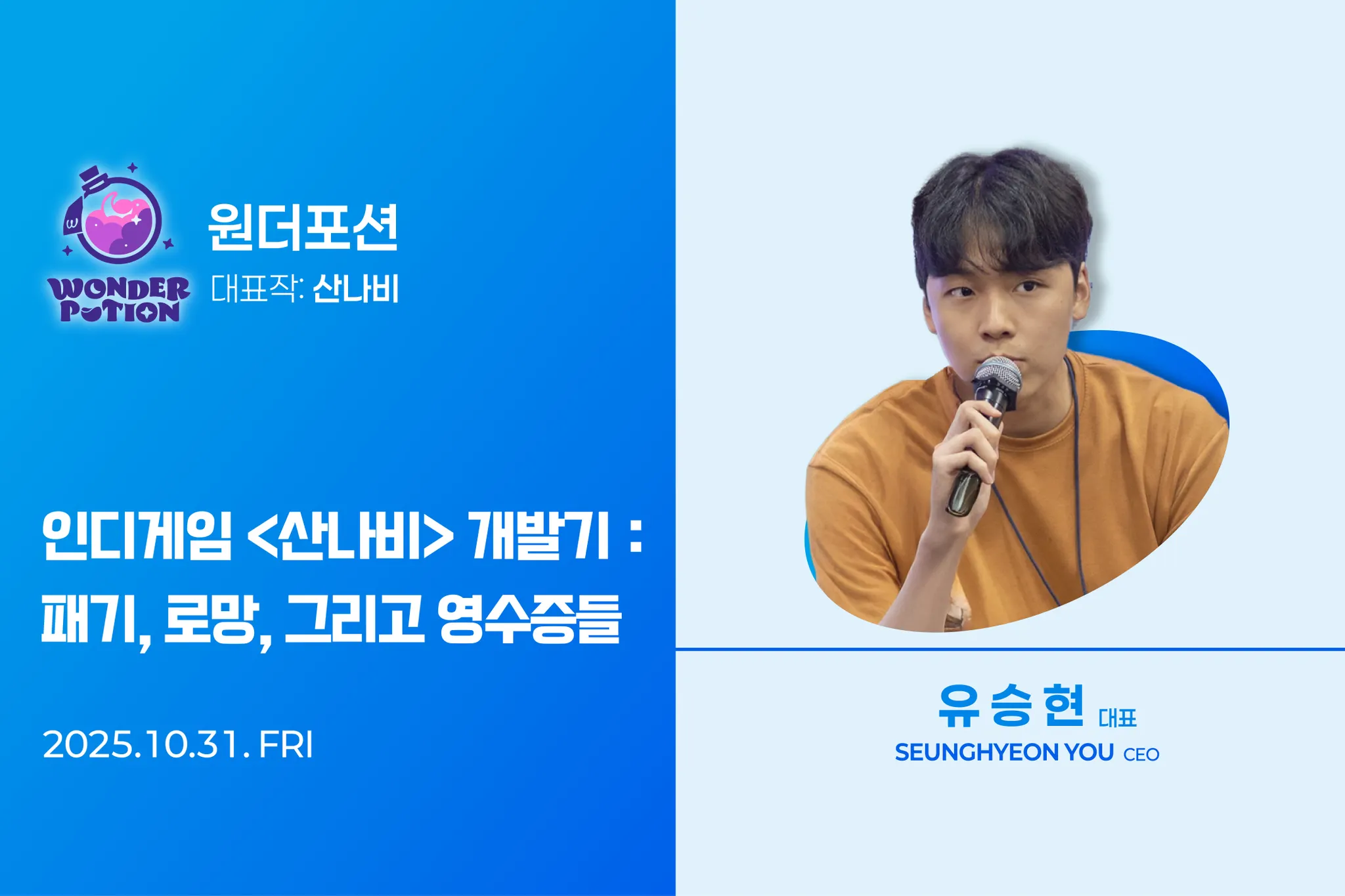 WONDER POTION

원더포션

대표작: 산나비

인디게임 <산나비> 개발기 : 패기, 로망, 그리고 영수증들

2025.10.31. FRI

유승현 대표

SEUNGHYEON YOU CEO